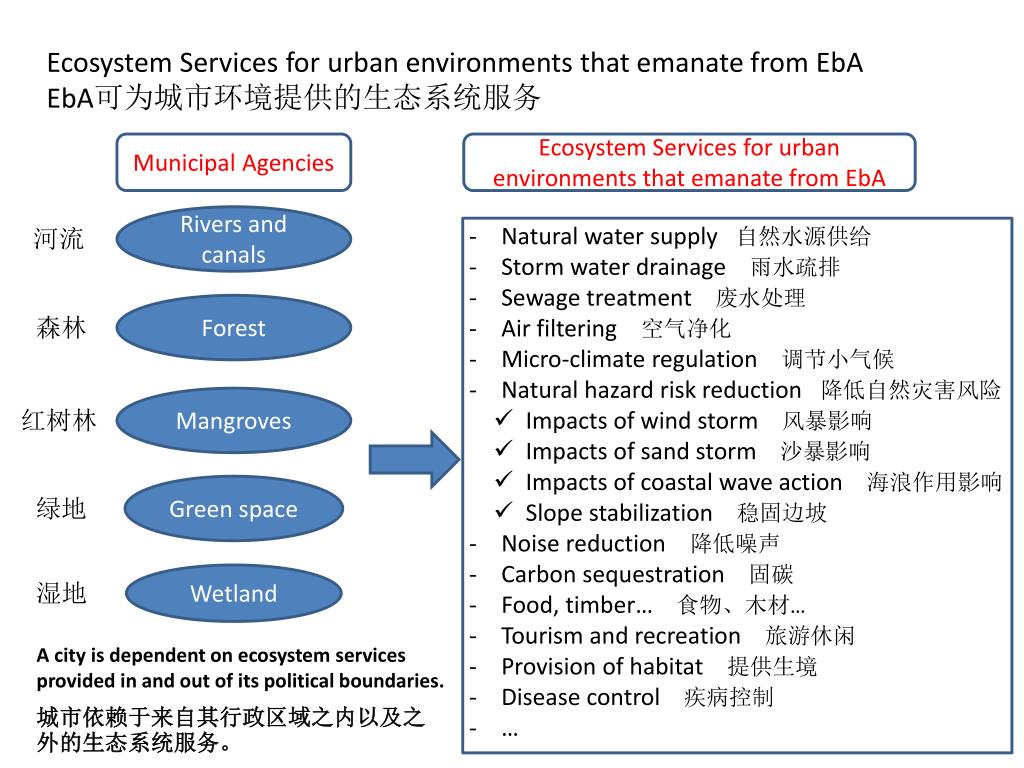 Ecosystem Services for urban environments that emanate from EbA
EbA可为城市环境提供的生态系统服务

Municipal Agencies

河流 Rivers and canals

森林 Forest

红树林 Mangroves

绿地 Green space

湿地 Wetland

A city is dependent on ecosystem services provided in and out of its political boundaries.

城市依赖于来自其行政区域之内以及之外的生态系统服务。

Ecosystem Services for urban environments that emanate from EbA

- Natural water supply 自然水源供给
- Storm water drainage 雨水疏排
- Sewage treatment 废水处理
- Air filtering 空气净化
- Micro-climate regulation 调节小气候
- Natural hazard risk reduction 降低自然灾害风险
✓ Impacts of wind storm 风暴影响
✓ Impacts of sand storm 沙暴影响
✓ Impacts of coastal wave action 海浪作用影响
✓ Slope stabilization 稳固边坡
- Noise reduction 降低噪声
- Carbon sequestration 固碳
- Food, timber… 食物、木材…
- Tourism and recreation 旅游休闲
- Provision of habitat 提供生境
- Disease control 疾病控制
- …